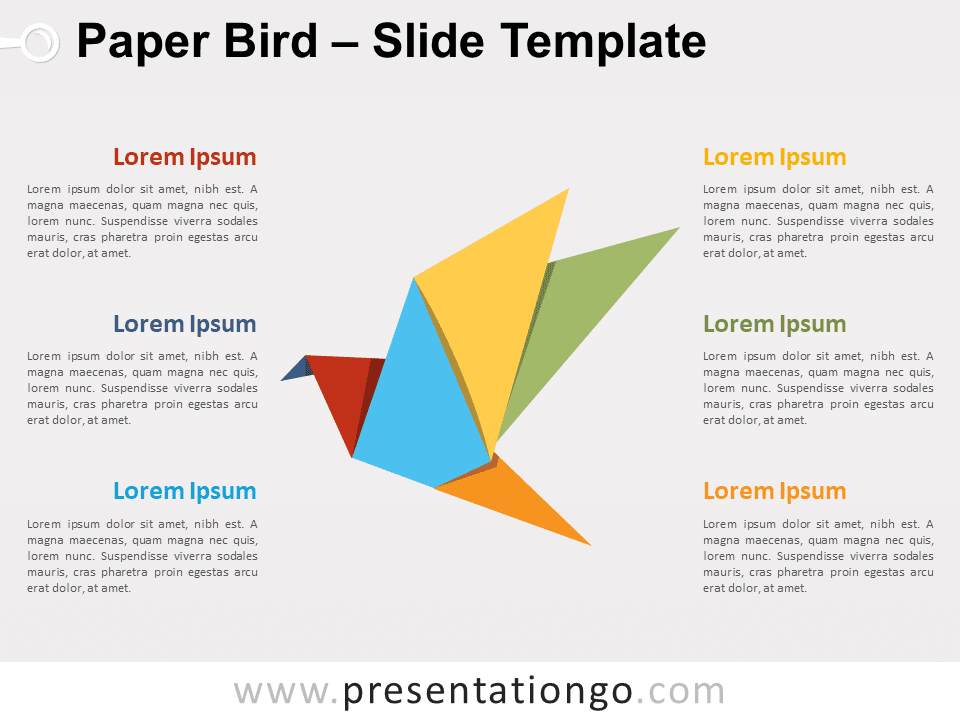 Paper Bird – Slide Template

Lorem Ipsum

Lorem ipsum dolor sit amet, nibh est. A magna maecenas, quam magna nec quis, lorem nunc. Suspendisse viverra sodales mauris, cras pharetra proin egestas arcu erat dolor, at amet.

Lorem Ipsum

Lorem ipsum dolor sit amet, nibh est. A magna maecenas, quam magna nec quis, lorem nunc. Suspendisse viverra sodales mauris, cras pharetra proin egestas arcu erat dolor, at amet.

Lorem Ipsum

Lorem ipsum dolor sit amet, nibh est. A magna maecenas, quam magna nec quis, lorem nunc. Suspendisse viverra sodales mauris, cras pharetra proin egestas arcu erat dolor, at amet.

Lorem Ipsum

Lorem ipsum dolor sit amet, nibh est. A magna maecenas, quam magna nec quis, lorem nunc. Suspendisse viverra sodales mauris, cras pharetra proin egestas arcu erat dolor, at amet.

Lorem Ipsum

Lorem ipsum dolor sit amet, nibh est. A magna maecenas, quam magna nec quis, lorem nunc. Suspendisse viverra sodales mauris, cras pharetra proin egestas arcu erat dolor, at amet.

Lorem Ipsum

Lorem ipsum dolor sit amet, nibh est. A magna maecenas, quam magna nec quis, lorem nunc. Suspendisse viverra sodales mauris, cras pharetra proin egestas arcu erat dolor, at amet.

www.presentationgo.com